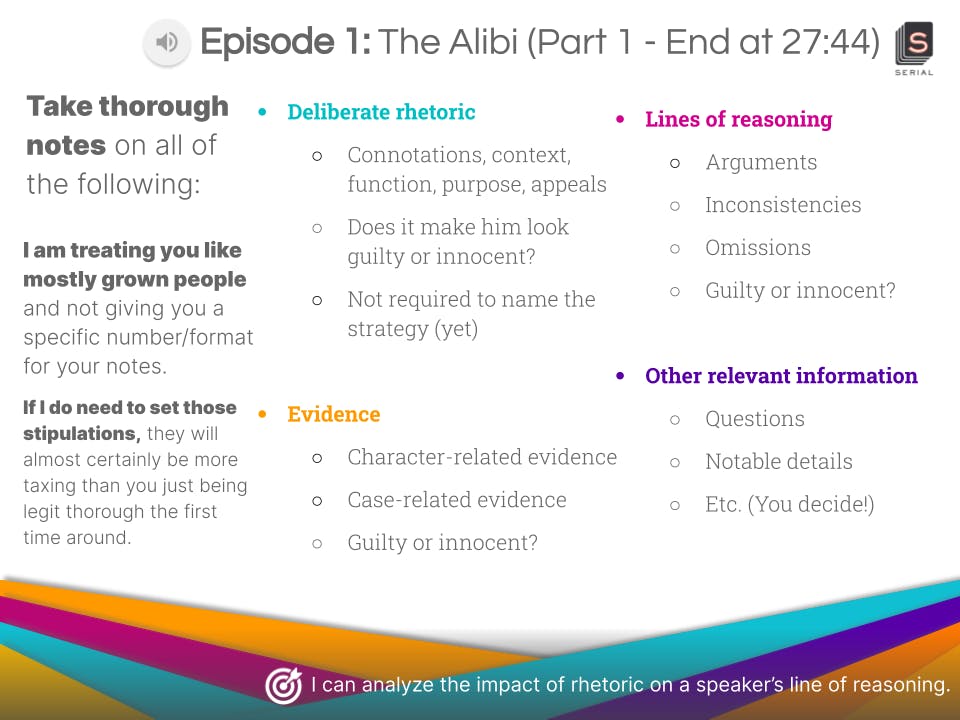 Episode 1: The Alibi (Part 1 - End at 27:44)

S
SERIAL

Take thorough notes on all of the following:

I am treating you like mostly grown people and not giving you a specific number/format for your notes.

If I do need to set those stipulations, they will almost certainly be more taxing than you just being legit thorough the first time around.

- Deliberate rhetoric
  - Connotations, context, function, purpose, appeals
  - Does it make him look guilty or innocent?
  - Not required to name the strategy (yet)

- Evidence
  - Character-related evidence
  - Case-related evidence
  - Guilty or innocent?

- Lines of reasoning
  - Arguments
  - Inconsistencies
  - Omissions
  - Guilty or innocent?

- Other relevant information
  - Questions
  - Notable details
  - Etc. (You decide!)

I can analyze the impact of rhetoric on a speaker's line of reasoning.